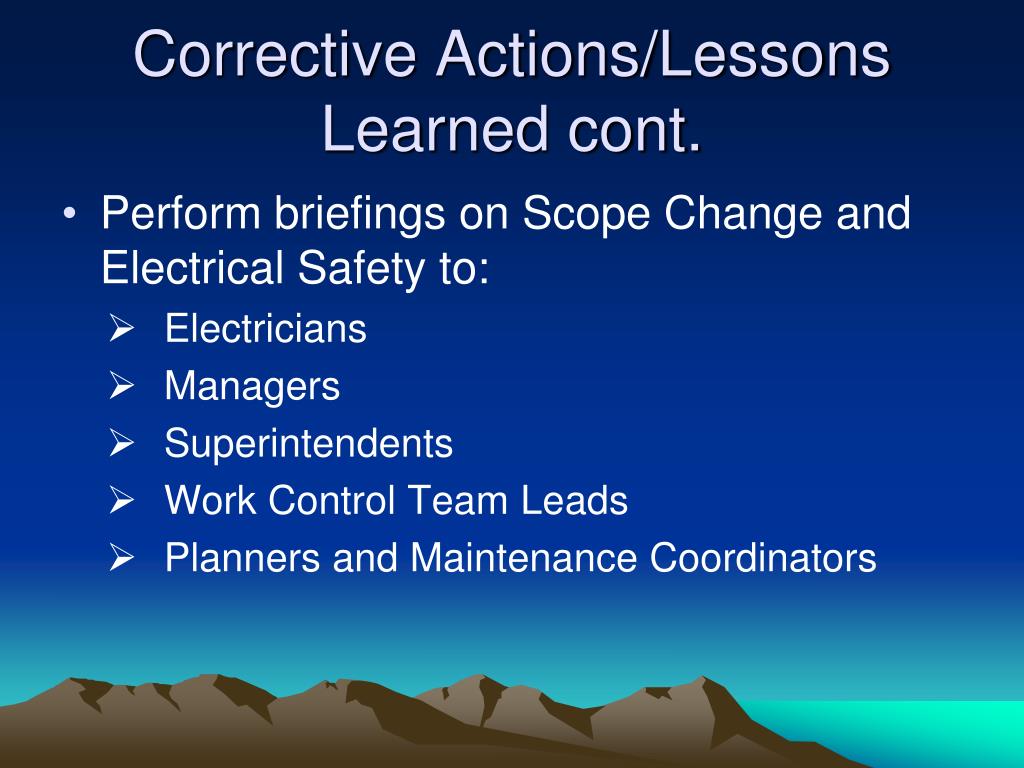 Corrective Actions/Lessons Learned cont.

• Perform briefings on Scope Change and Electrical Safety to:
➢ Electricians
➢ Managers
➢ Superintendents
➢ Work Control Team Leads
➢ Planners and Maintenance Coordinators